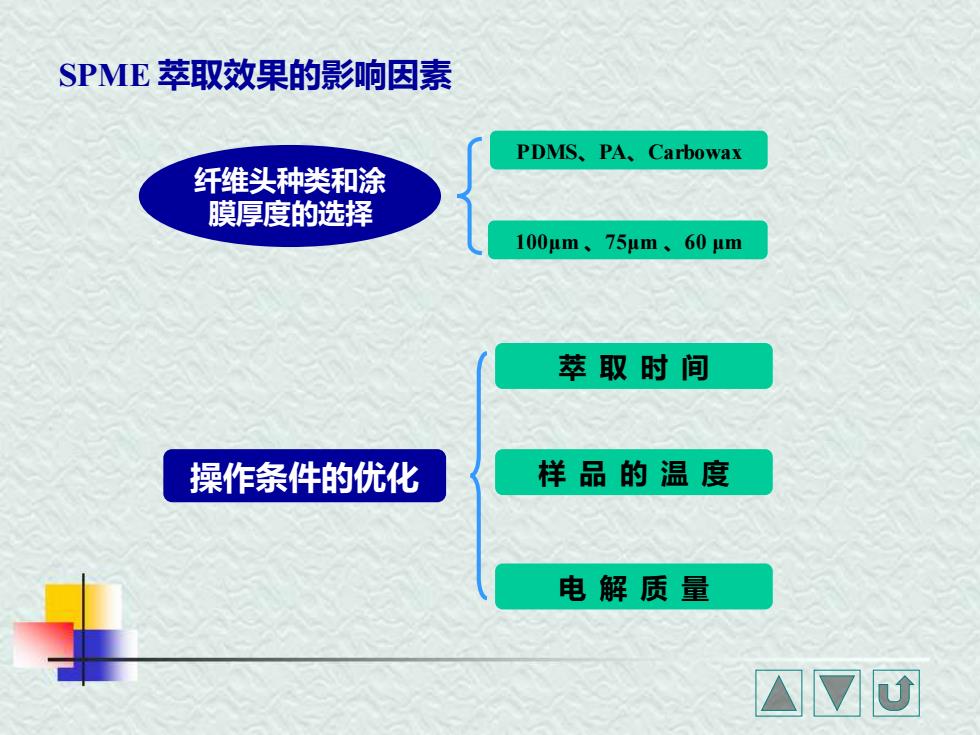 SPME 萃取效果的影响因素

纤维头种类和涂膜厚度的选择

PDMS、PA、Carbowax

100μm 、75μm 、60 μm

操作条件的优化

萃 取 时 间

样 品 的 温 度

电 解 质 量